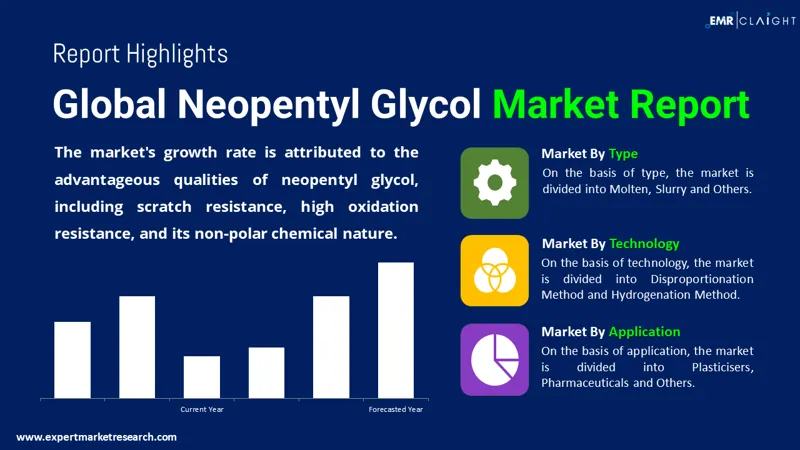 EMR | CLAIGHT

Report Highlights

Global Neopentyl Glycol Market Report

The market's growth rate is attributed to the advantageous qualities of neopentyl glycol, including scratch resistance, high oxidation resistance, and its non-polar chemical nature.

Current Year

Forecasted Year

Market By Type
On the basis of type, the market is divided into Molten, Slurry and Others.

Market By Technology
On the basis of technology, the market is divided into Disproportionation Method and Hydrogenation Method.

Market By Application
On the basis of application, the market is divided into Plasticisers, Pharmaceuticals and Others.

www.expertmarketresearch.com